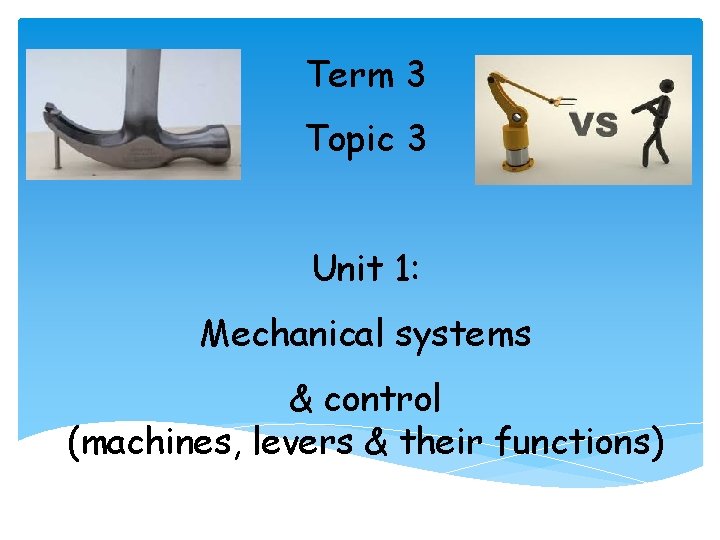 Term 3

Topic 3

VS

Unit 1:

Mechanical systems

& control
(machines, levers & their functions)